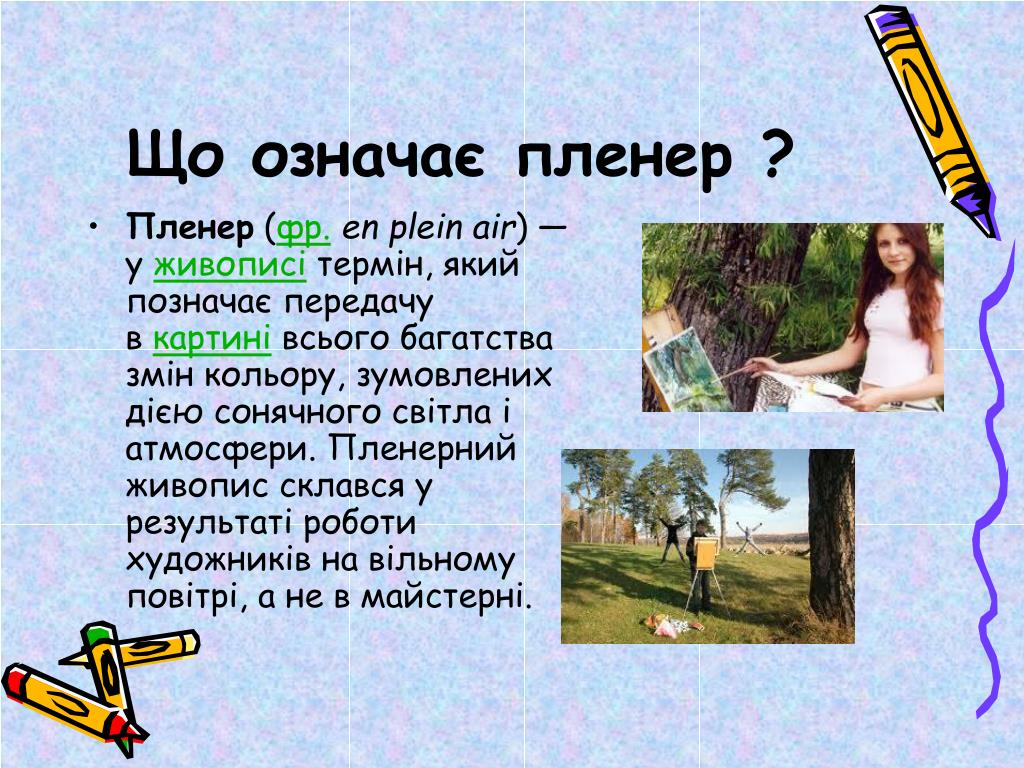 Що означає пленер ?

• Пленер (фр. en plein air) — у живописі термін, який позначає передачу в картині всього багатства змін кольору, зумовлених дією сонячного світла і атмосфери. Пленерний живопис склався у результаті роботи художників на вільному повітрі, а не в майстерні.